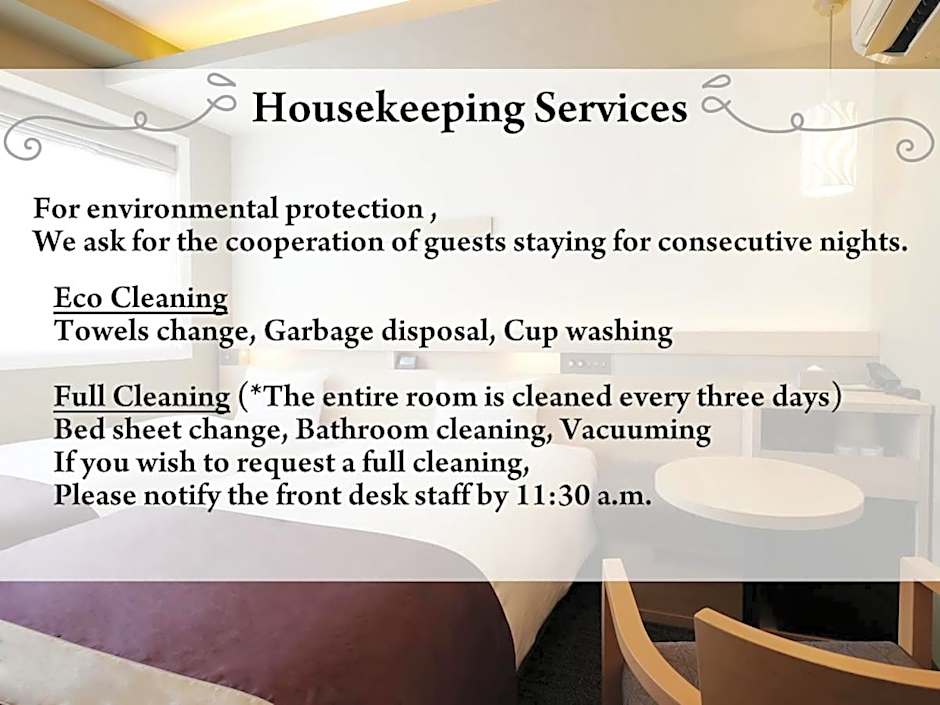 Housekeeping Services

For environmental protection ,
We ask for the cooperation of guests staying for consecutive nights.

Eco Cleaning
Towels change, Garbage disposal, Cup washing

Full Cleaning (*The entire room is cleaned every three days)
Bed sheet change, Bathroom cleaning, Vacuuming
If you wish to request a full cleaning,
Please notify the front desk staff by 11:30 a.m.